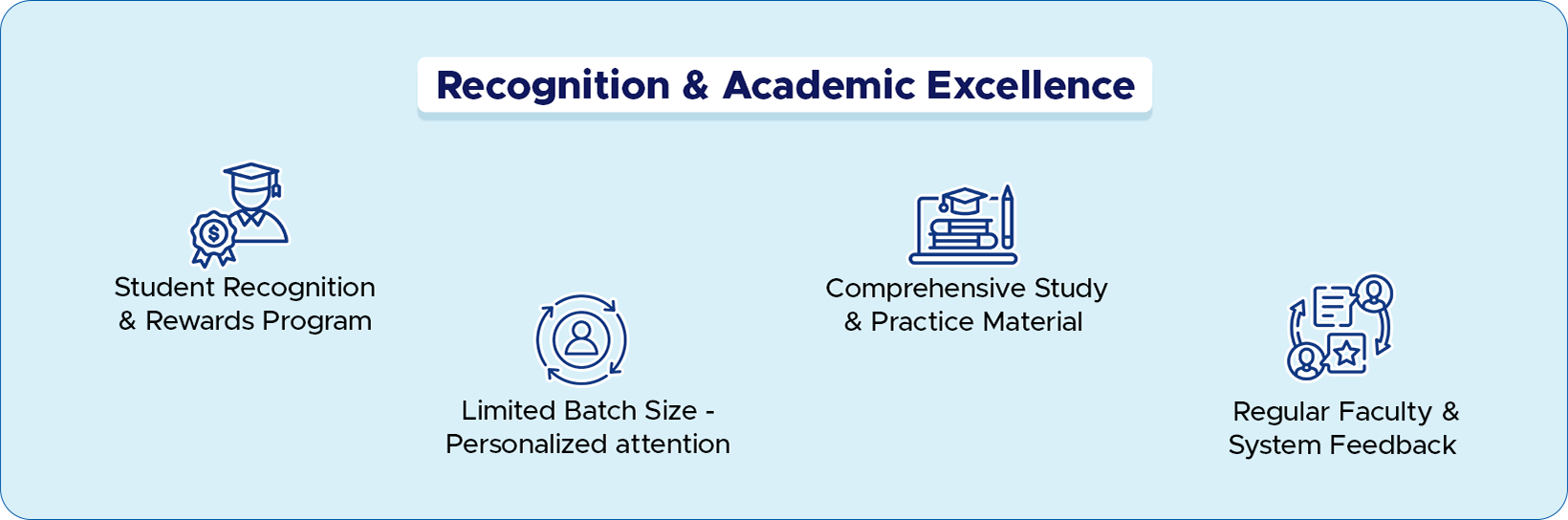 Recognition & Academic Excellence

Student Recognition & Rewards Program

Limited Batch Size - Personalized attention

Comprehensive Study & Practice Material

Regular Faculty & System Feedback